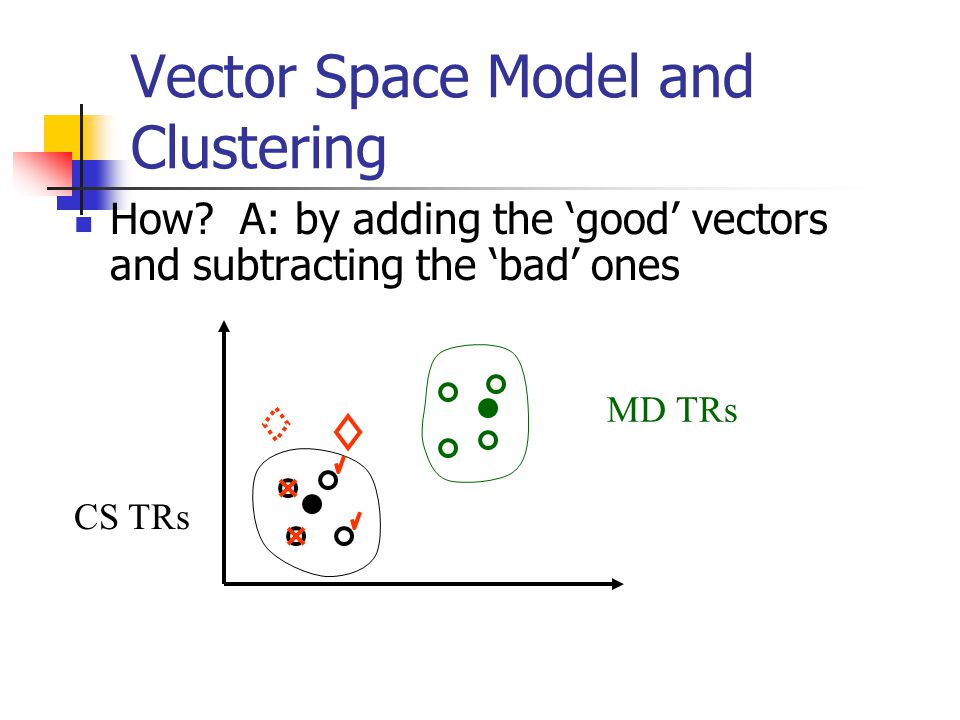 Vector Space Model and Clustering

How? A: by adding the ‘good’ vectors and subtracting the ‘bad’ ones

MD TRs

CS TRs